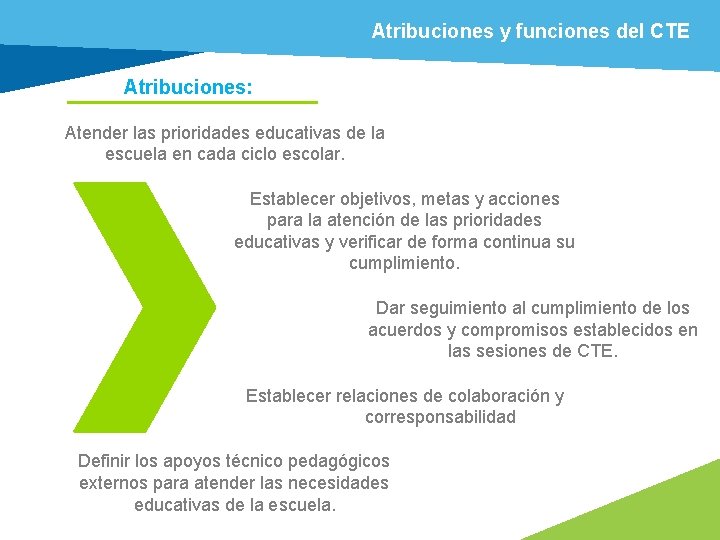 Atribuciones y funciones del CTE

Atribuciones:

Atender las prioridades educativas de la escuela en cada ciclo escolar.

Establecer objetivos, metas y acciones para la atención de las prioridades educativas y verificar de forma continua su cumplimiento.

Dar seguimiento al cumplimiento de los acuerdos y compromisos establecidos en las sesiones de CTE.

Establecer relaciones de colaboración y corresponsabilidad

Definir los apoyos técnico pedagógicos externos para atender las necesidades educativas de la escuela.